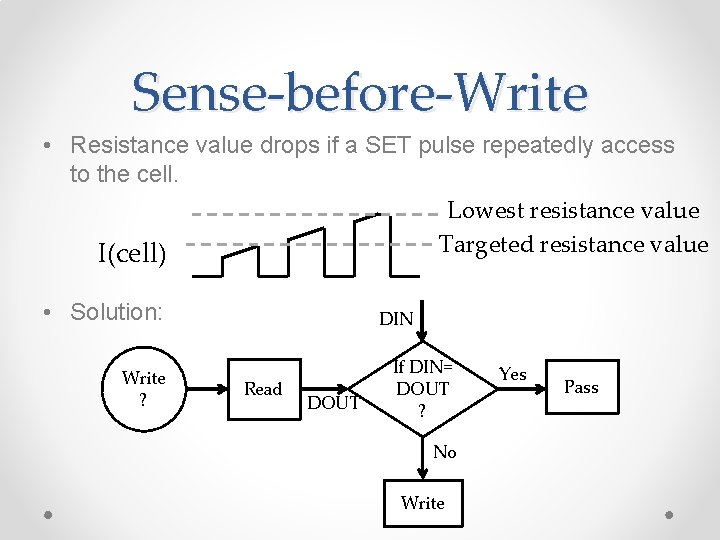 Sense-before-Write

• Resistance value drops if a SET pulse repeatedly access to the cell.

Lowest resistance value
Targeted resistance value
I(cell)

• Solution:

DIN
Write ?
Read
DOUT
If DIN= DOUT ?
Yes
Pass
No
Write